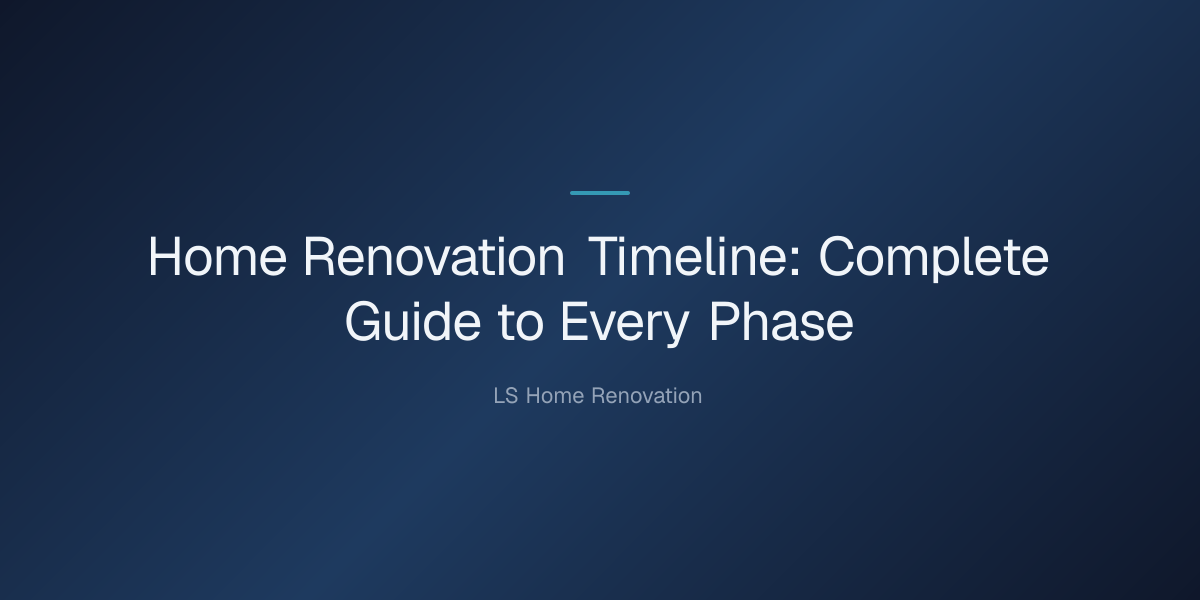 Home Renovation Timeline: Complete Guide to Every Phase

LS Home Renovation